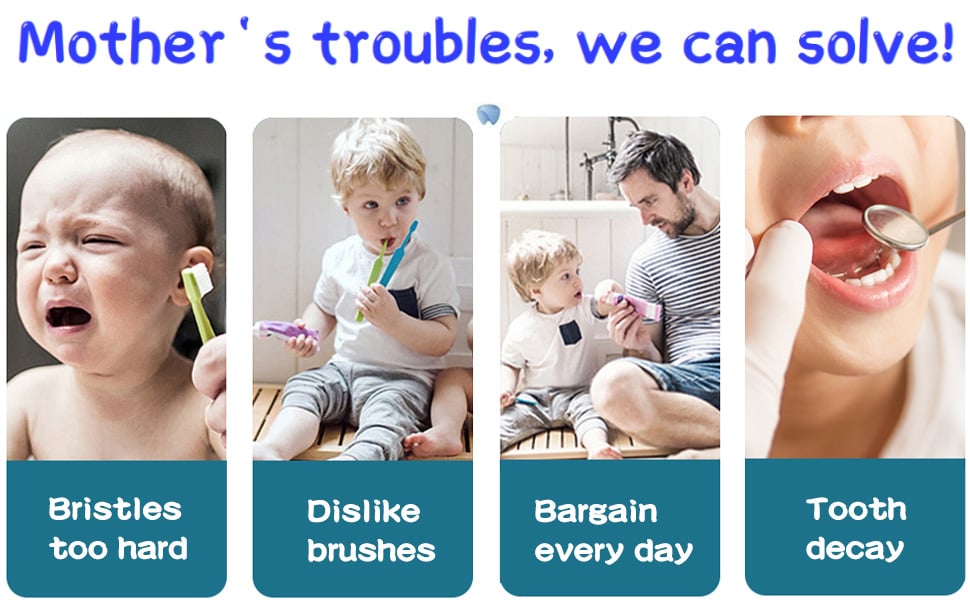 Mother's troubles, we can solve!

Bristles too hard

Dislike brushes

Bargain every day

Tooth decay